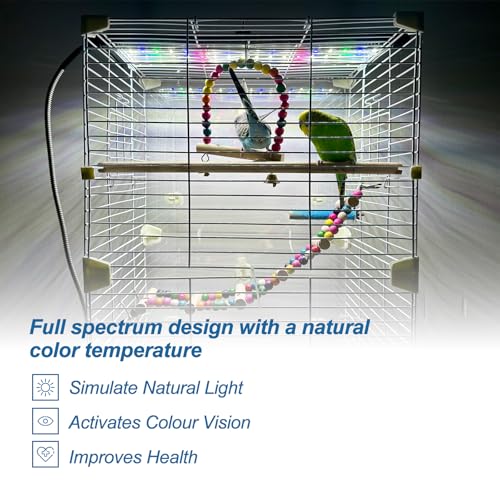 Full spectrum design with a natural color temperature

Simulate Natural Light

Activates Colour Vision

Improves Health